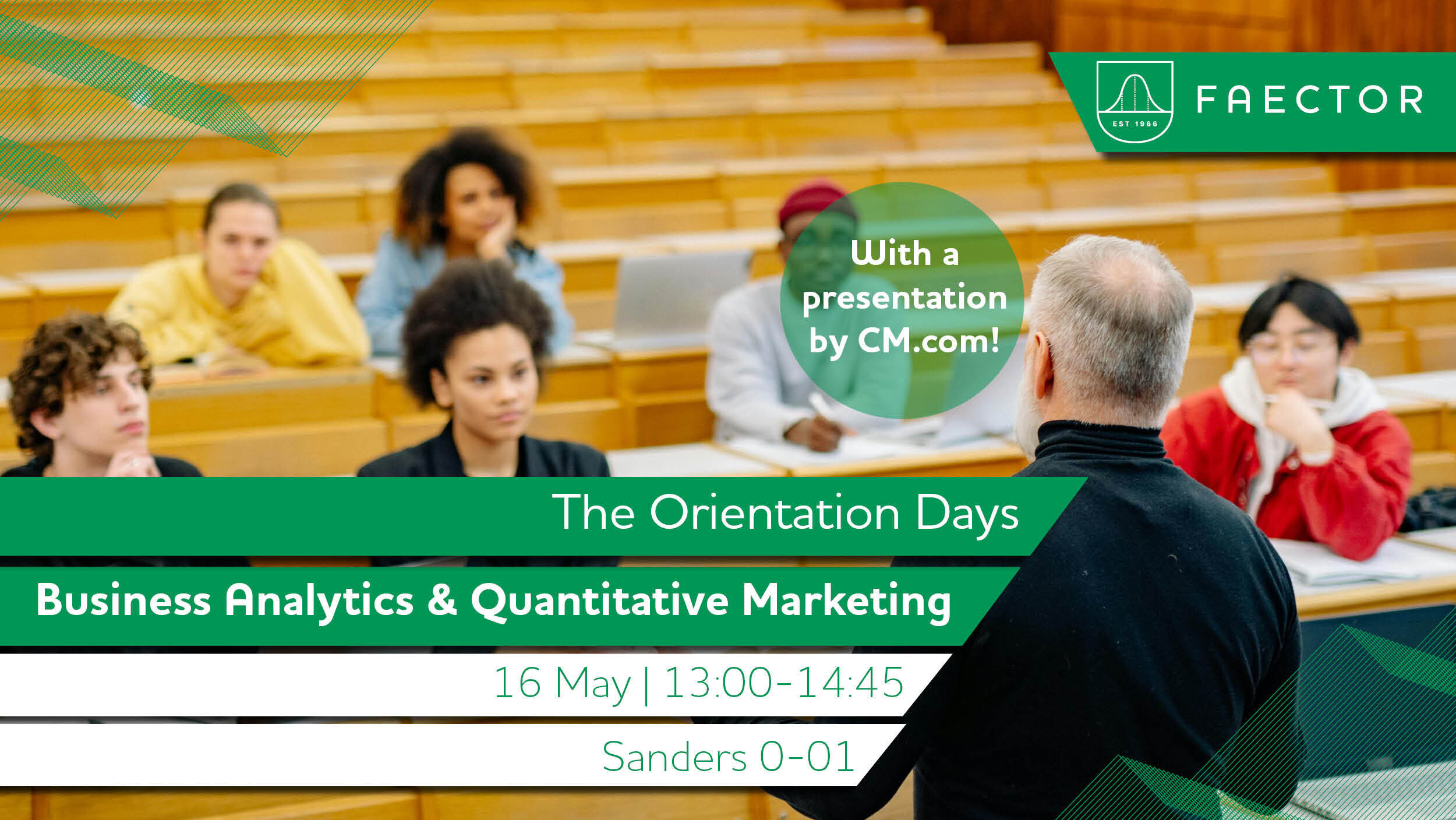 EST 1966

FAECTOR

With a presentation by CM.com!

The Orientation Days

Business Analytics & Quantitative Marketing

16 May | 13:00-14:45

Sanders 0-01